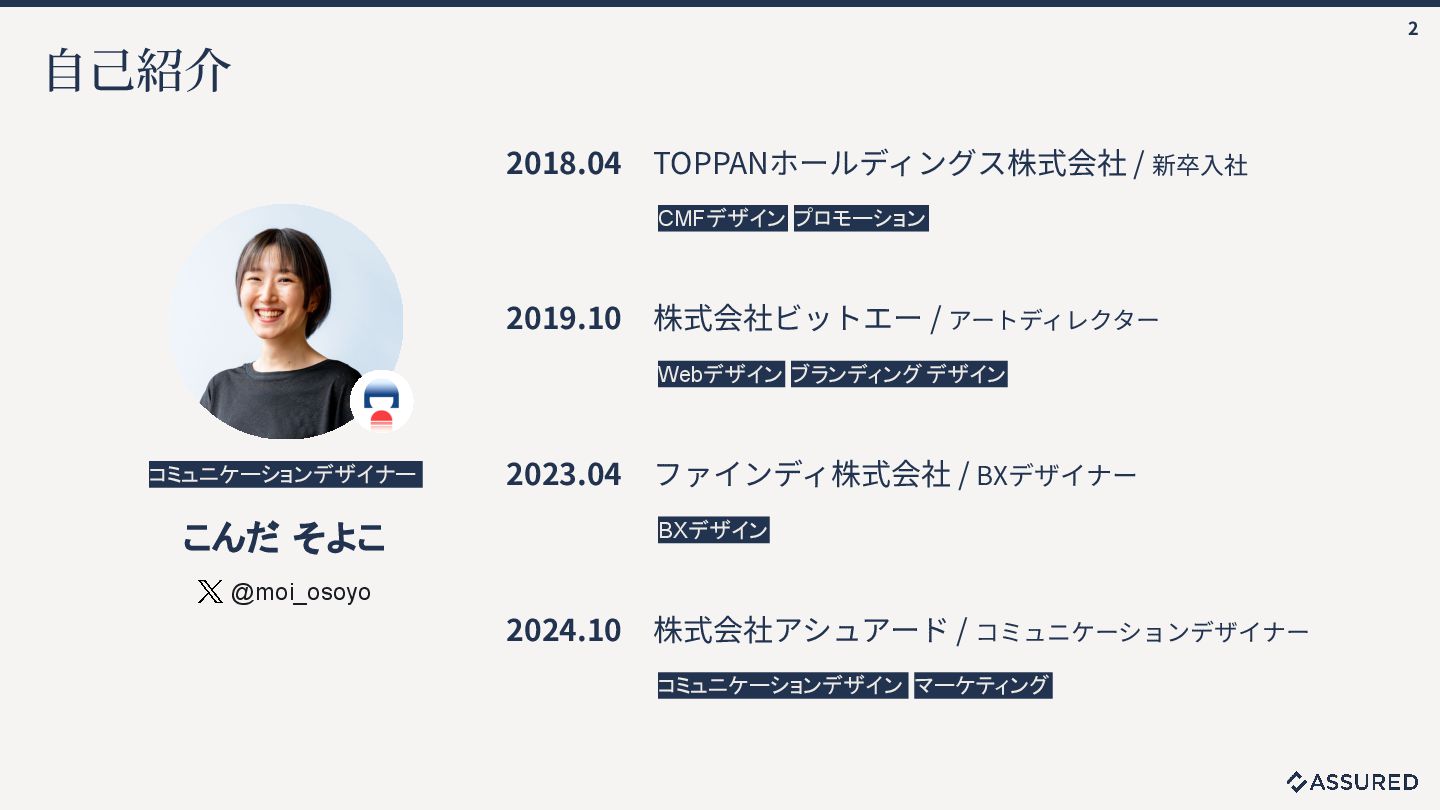 2

自己紹介

コミュニケーションデザイナー

こんだ そよこ

@moi_osoyo

2018.04 TOPPANホールディングス株式会社 / 新卒入社

CMFデザイン プロモーション

2019.10 株式会社ビットエー / アートディレクター

Webデザイン ブランディング デザイン

2023.04 ファインディ株式会社 / BXデザイナー

BXデザイン

2024.10 株式会社アシュアード / コミュニケーションデザイナー

コミュニケーションデザイン マーケティング

ASSURED